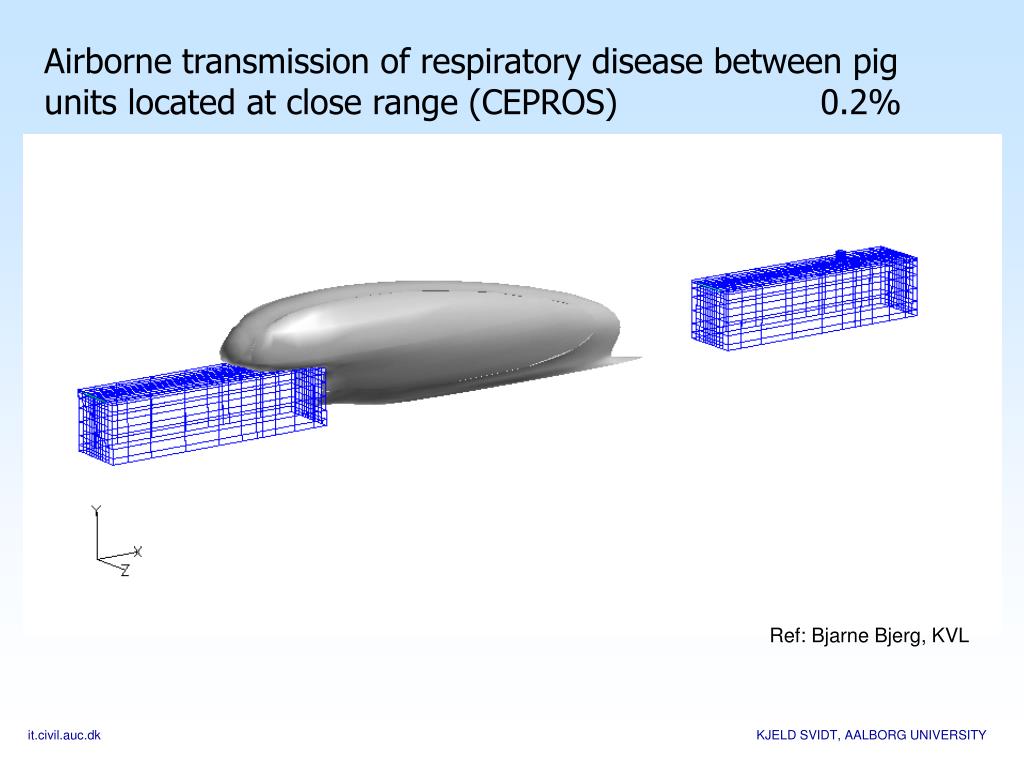 Airborne transmission of respiratory disease between pig units located at close range (CEPROS) 0.2%

Y
X
Z

Ref: Bjarne Bjerg, KVL

it.civil.auc.dk

KJELD SVIDT, AALBORG UNIVERSITY